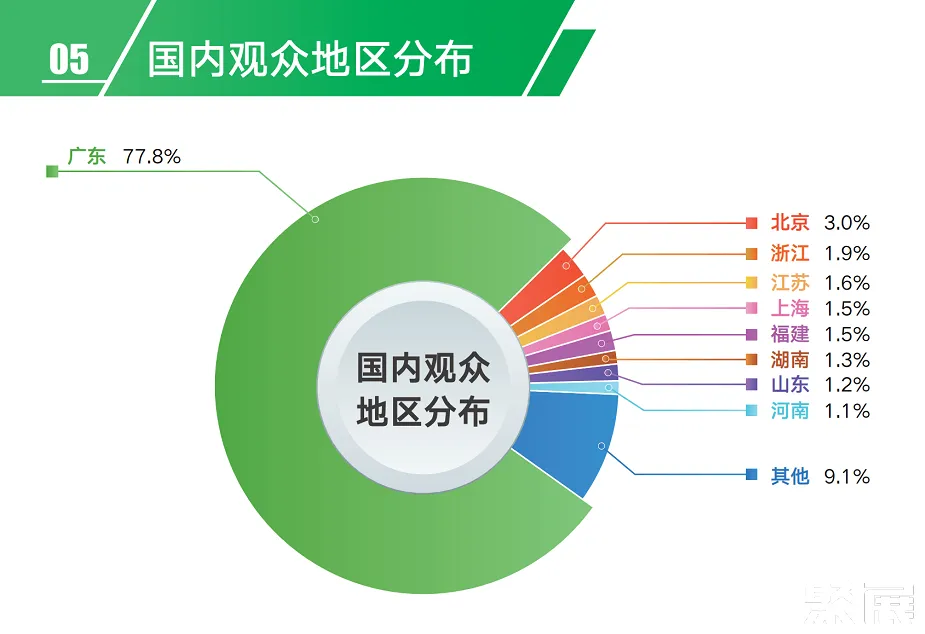 05 国内观众地区分布

广东 77.8%

国内观众地区分布

北京 3.0%
浙江 1.9%
江苏 1.6%
上海 1.5%
福建 1.5%
湖南 1.3%
山东 1.2%
河南 1.1%
其他 9.1%

聚展